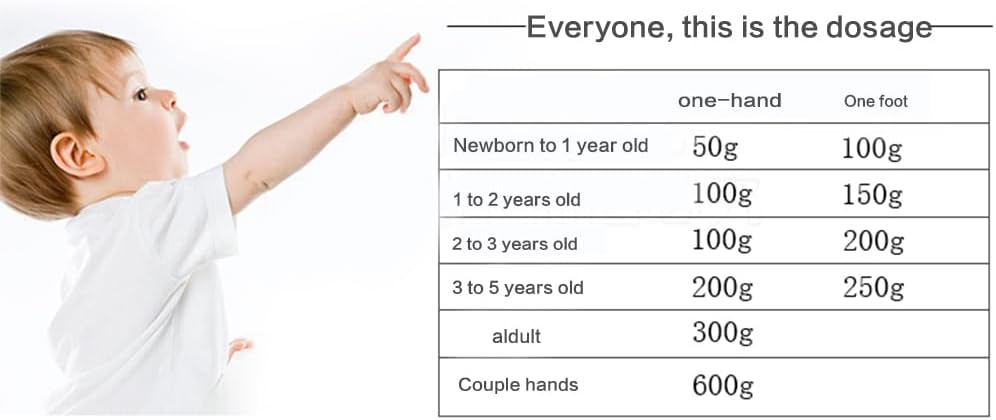 Everyone, this is the dosage

| | one-hand | One foot |
|---|---|---|
| Newborn to 1 year old | 50g | 100g |
| 1 to 2 years old | 100g | 150g |
| 2 to 3 years old | 100g | 200g |
| 3 to 5 years old | 200g | 250g |
| aldult | 300g | |
| Couple hands | 600g | |